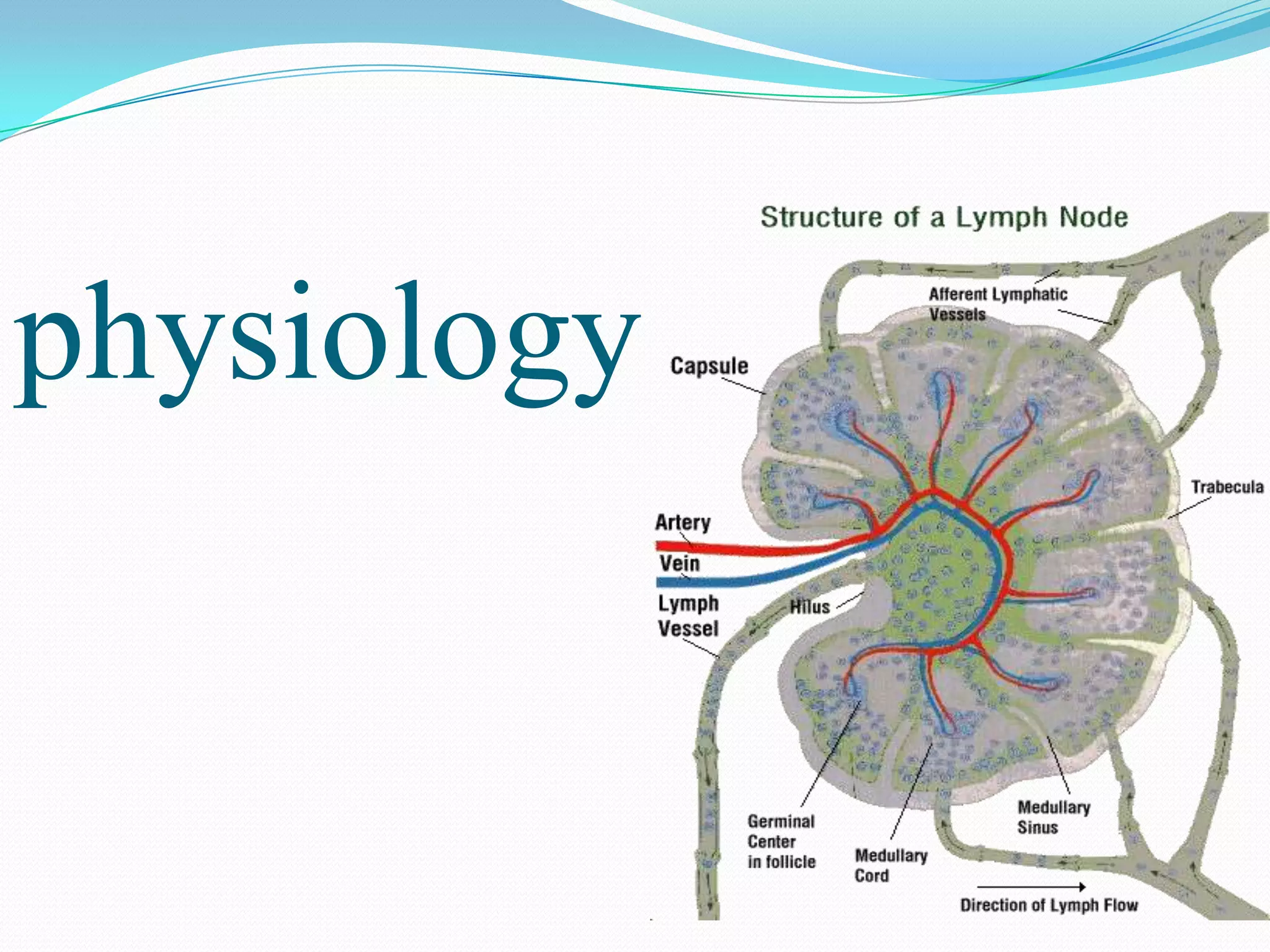 physiology

Structure of a Lymph Node

Afferent Lymphatic Vessels

Capsule

Trabecula

Artery

Vein

Lymph Vessel

Hilus

Germinal Center in follicle

Medullary Cord

Medullary Sinus

Direction of Lymph Flow